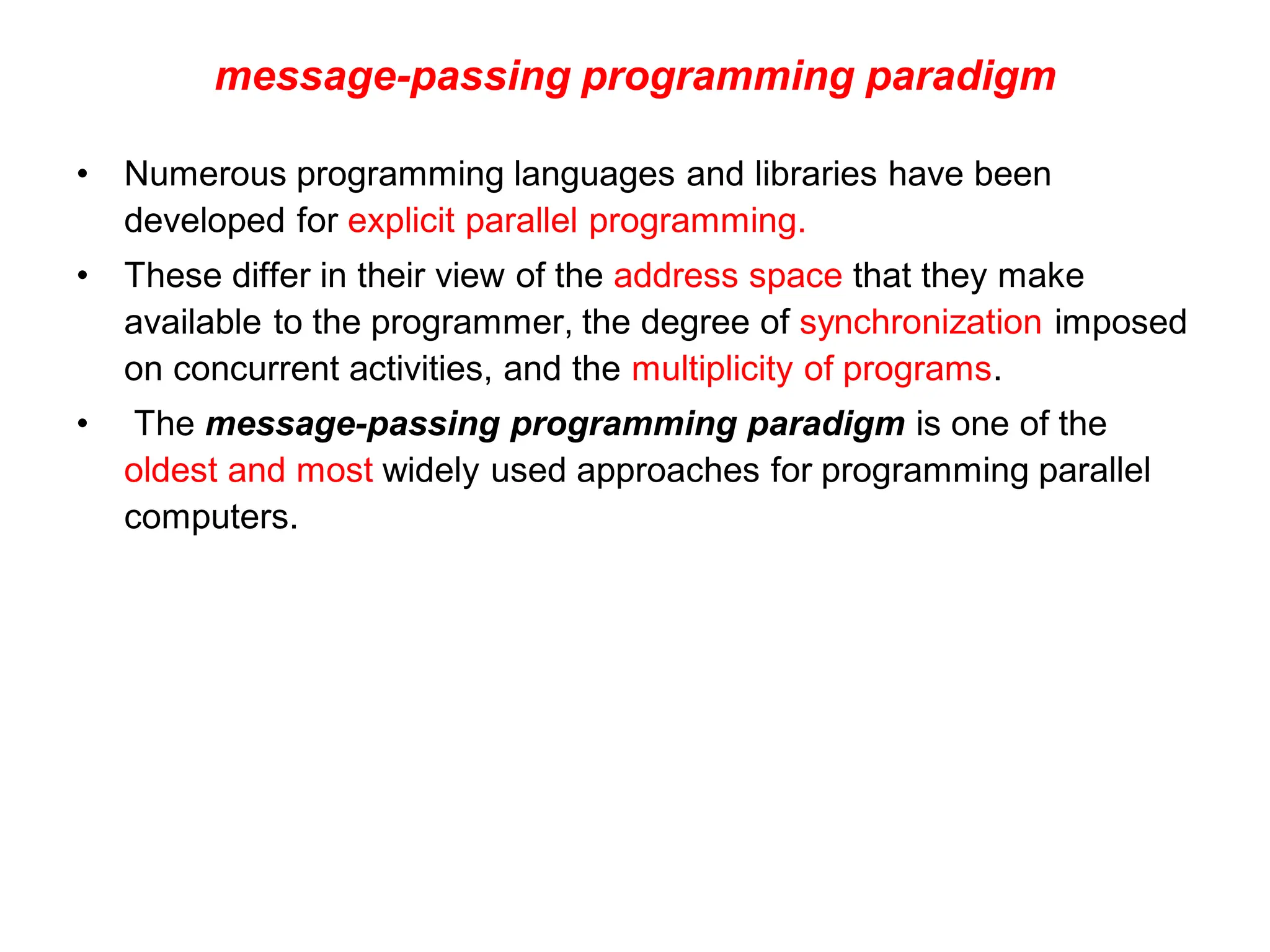 message-passing programming paradigm

• Numerous programming languages and libraries have been developed for explicit parallel programming.

• These differ in their view of the address space that they make available to the programmer, the degree of synchronization imposed on concurrent activities, and the multiplicity of programs.

• The message-passing programming paradigm is one of the oldest and most widely used approaches for programming parallel computers.